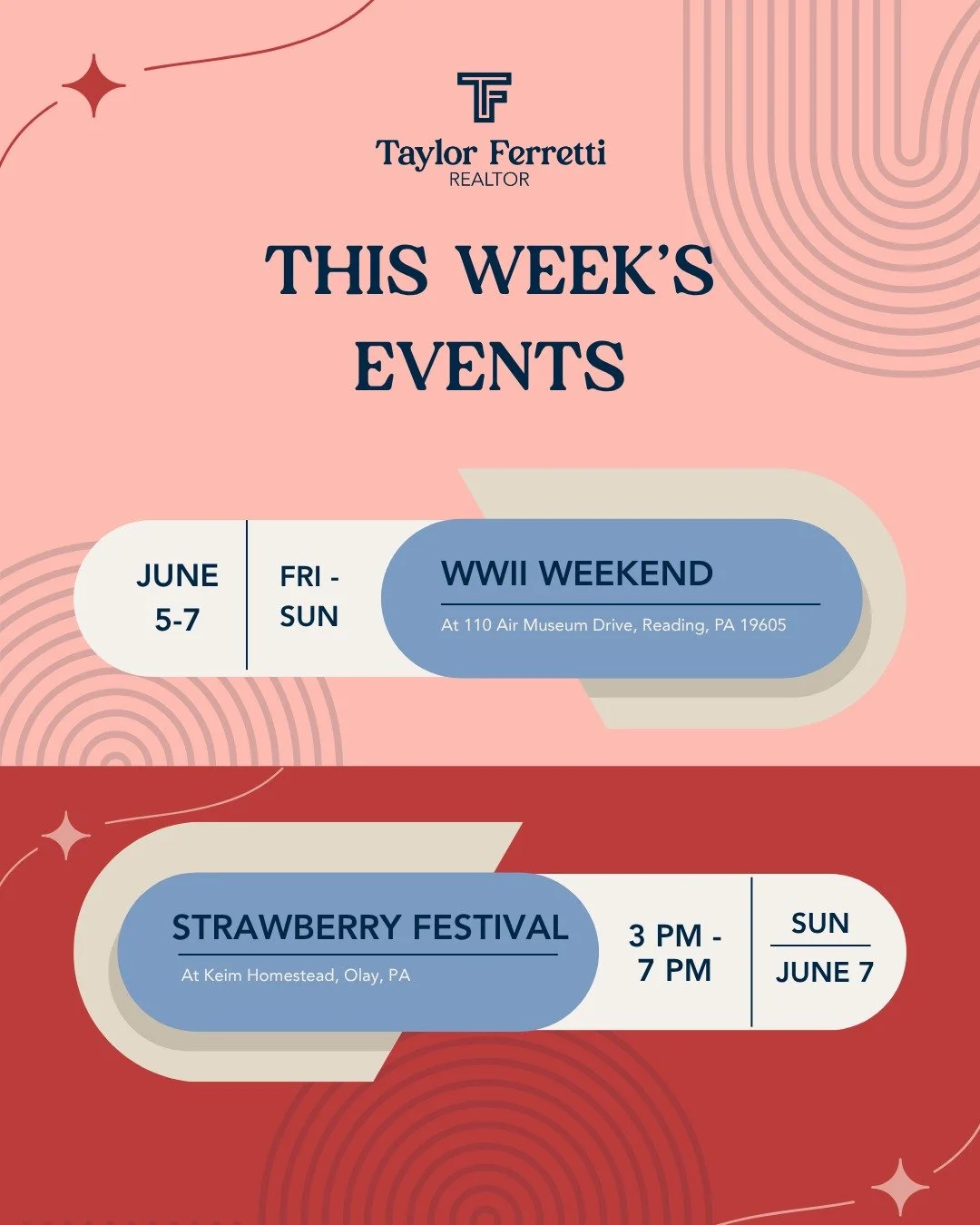 TF
Taylor Ferretti
REALTOR

THIS WEEK'S EVENTS

JUNE 5-7

FRI - SUN

WWII WEEKEND

At 110 Air Museum Drive, Reading, PA 19605

STRAWBERRY FESTIVAL

At Keim Homestead, Olay, PA

3 PM - 7 PM

SUN

JUNE 7